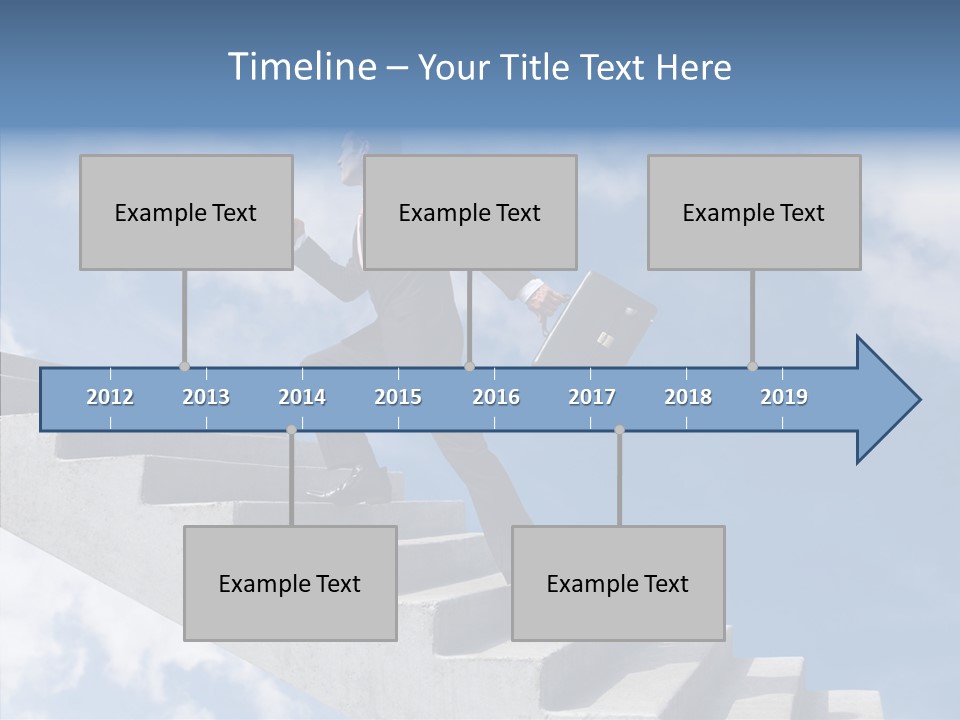 Timeline – Your Title Text Here

Example Text

Example Text

Example Text

2012
2013
2014
2015
2016
2017
2018
2019

Example Text

Example Text